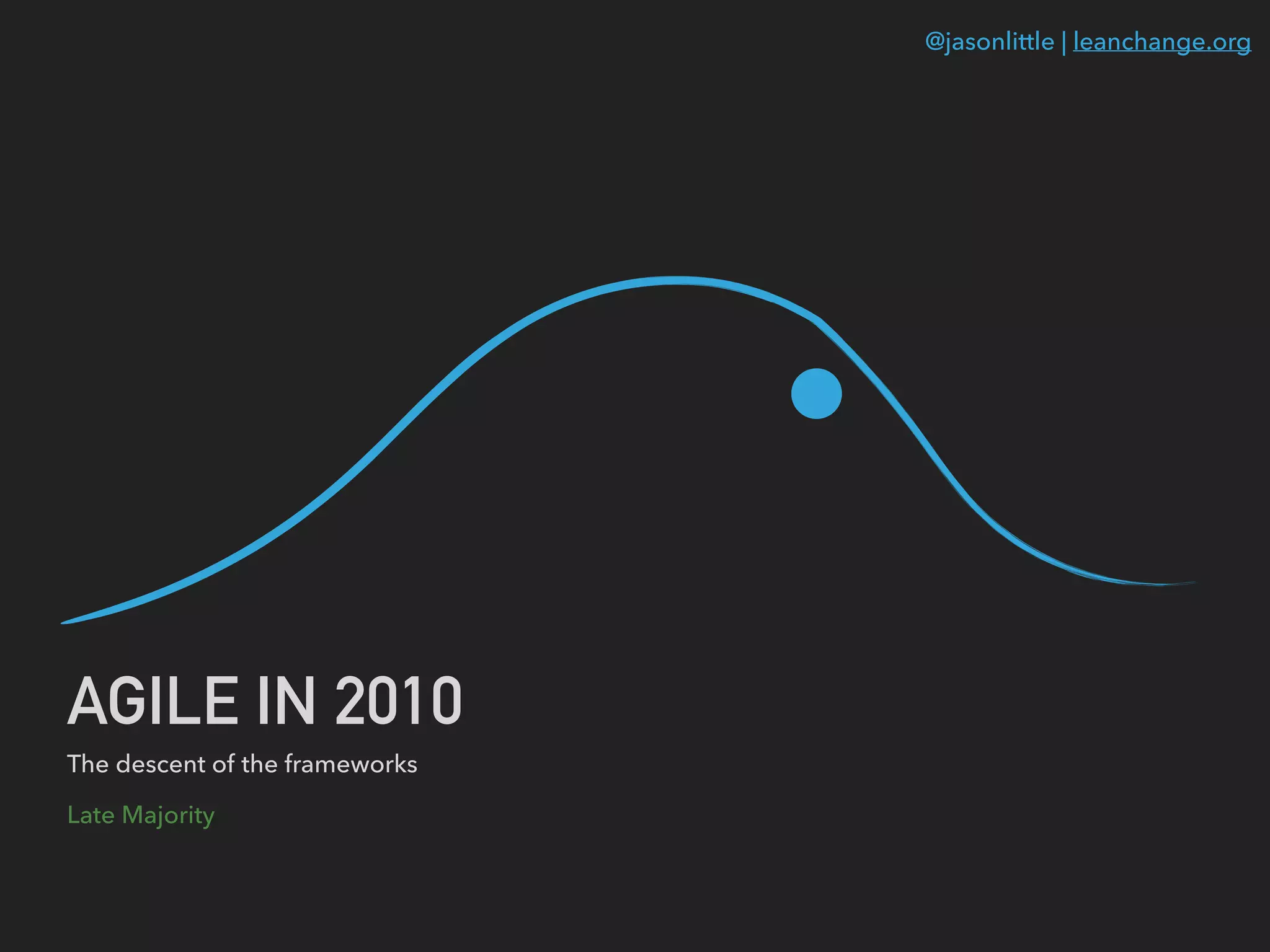 @jasonlittle | leanchange.org

AGILE IN 2010

The descent of the frameworks

Late Majority